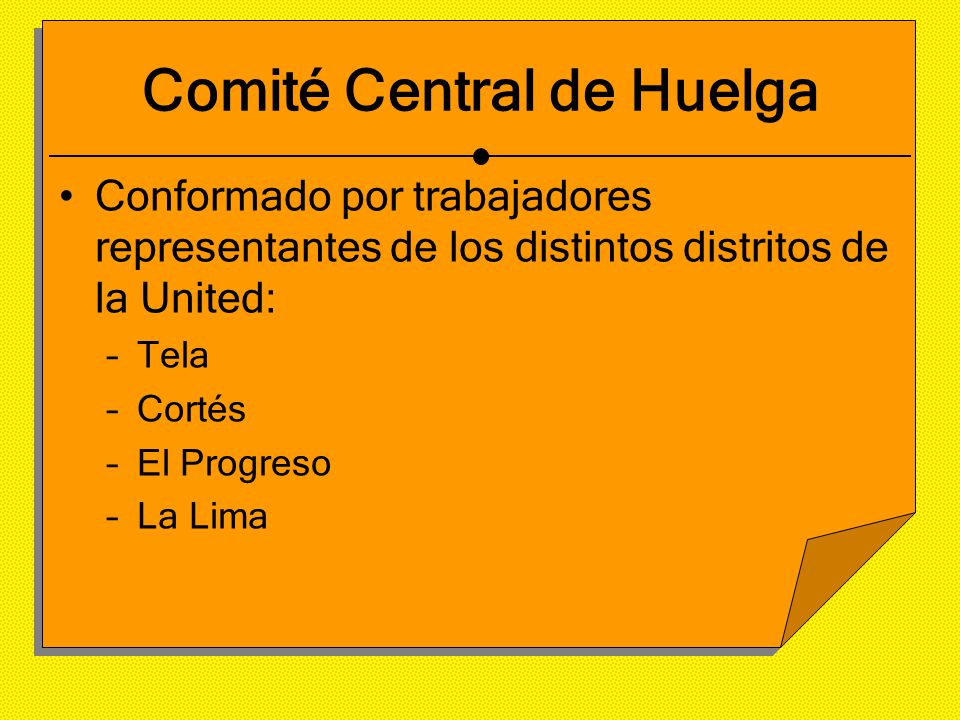 Comité Central de Huelga

• Conformado por trabajadores representantes de los distintos distritos de la United:
– Tela
– Cortés
– El Progreso
– La Lima